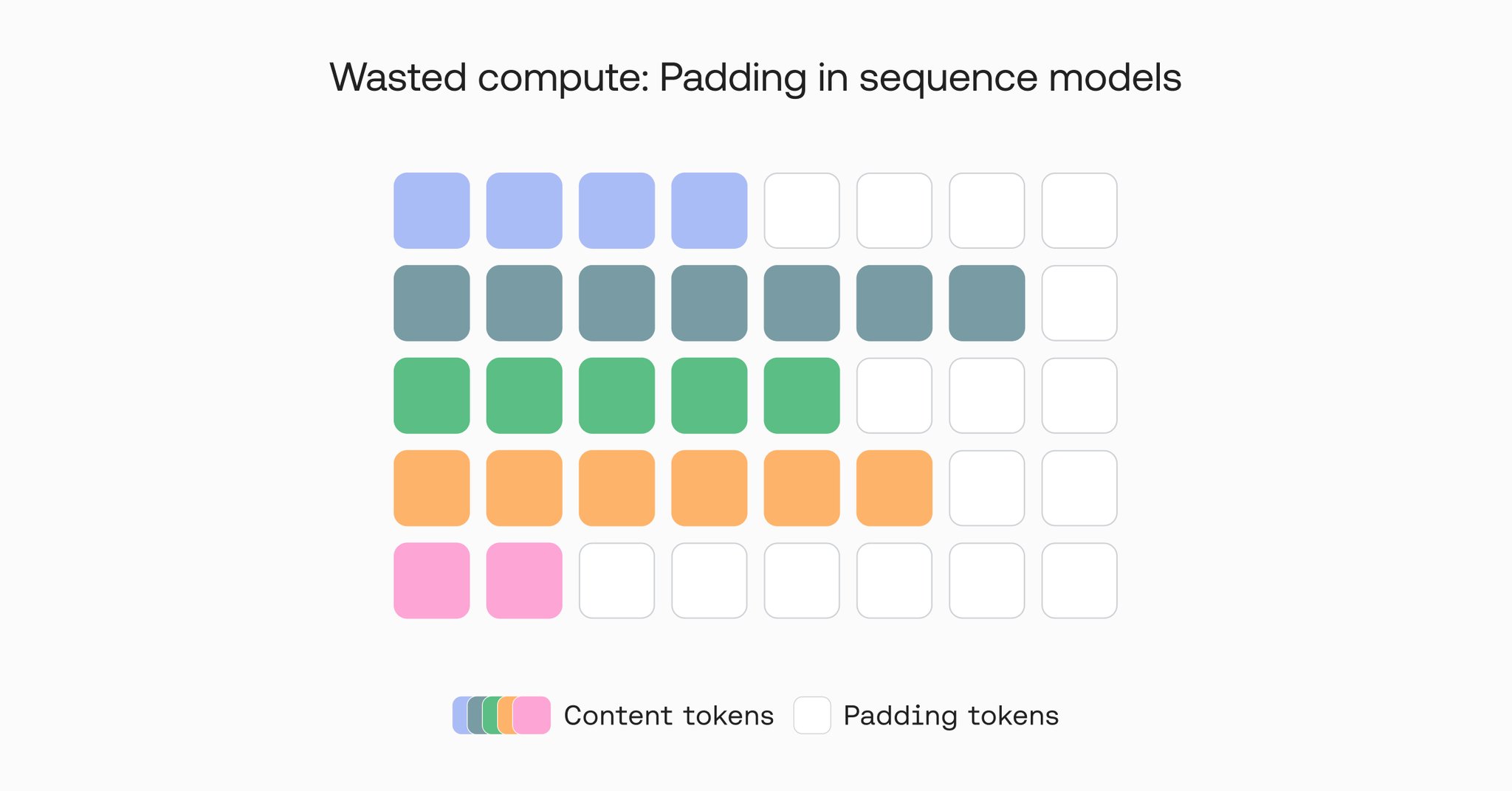 Wasted compute: Padding in sequence models

Content tokens Padding tokens